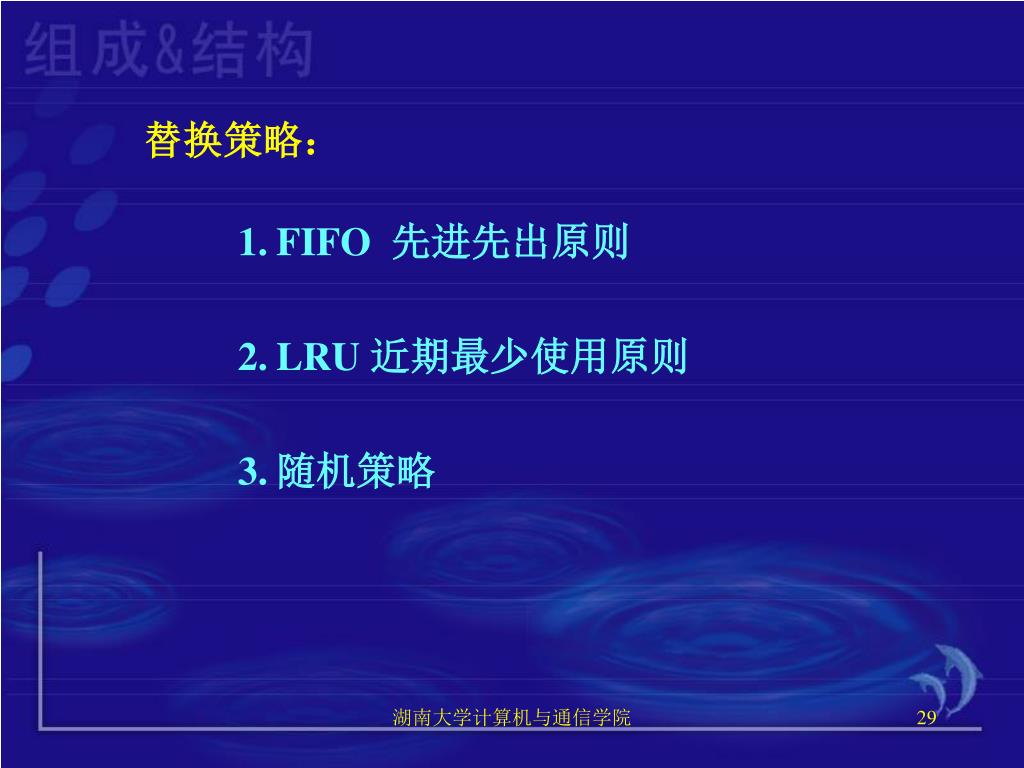 组成&结构

替换策略：

1. FIFO 先进先出原则

2. LRU 近期最少使用原则

3. 随机策略

湖南大学计算机与通信学院

29